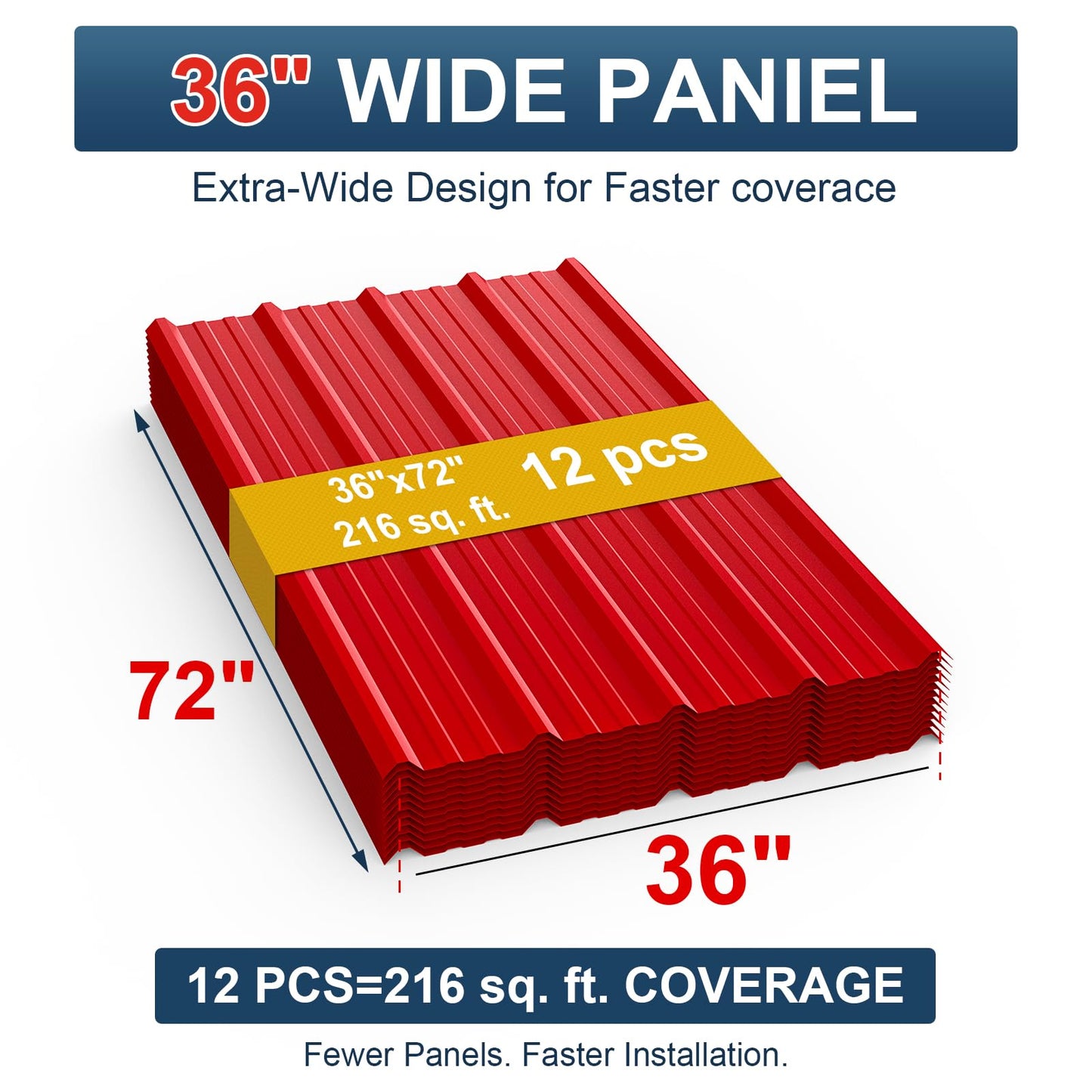 36" WIDE PANIEL

Extra-Wide Design for Faster coverace

36"x72"
216 sq. ft.
12 pcs

72"

36"

12 PCS=216 sq. ft. COVERAGE

Fewer Panels. Faster Installation.